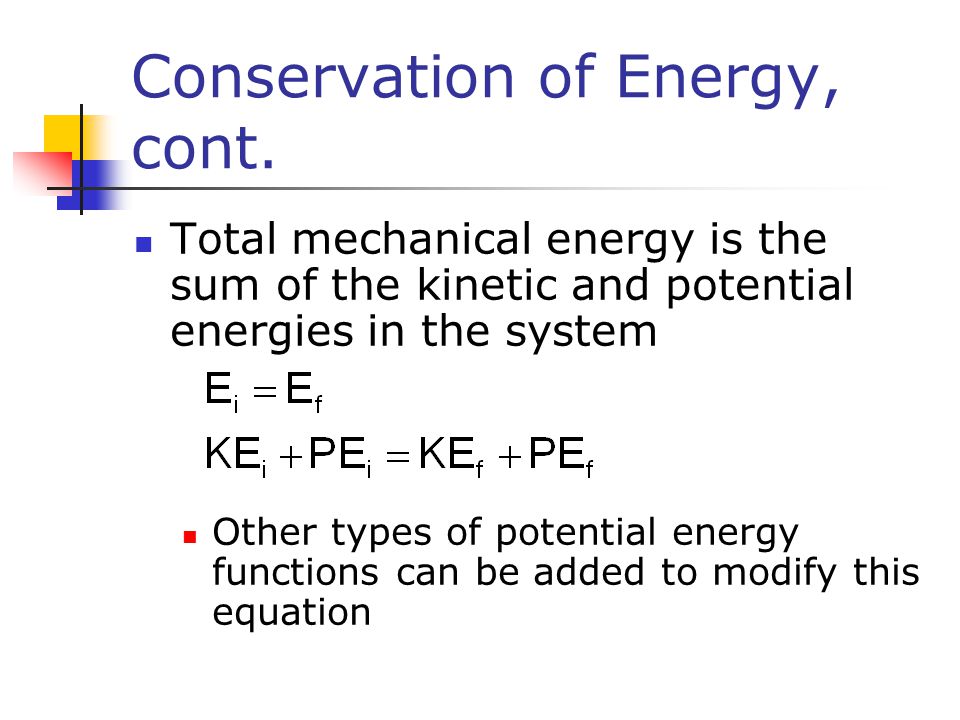 Conservation of Energy, cont.

Total mechanical energy is the sum of the kinetic and potential energies in the system

$E_i = E_f$

$KE_i + PE_i = KE_f + PE_f$

Other types of potential energy functions can be added to modify this equation